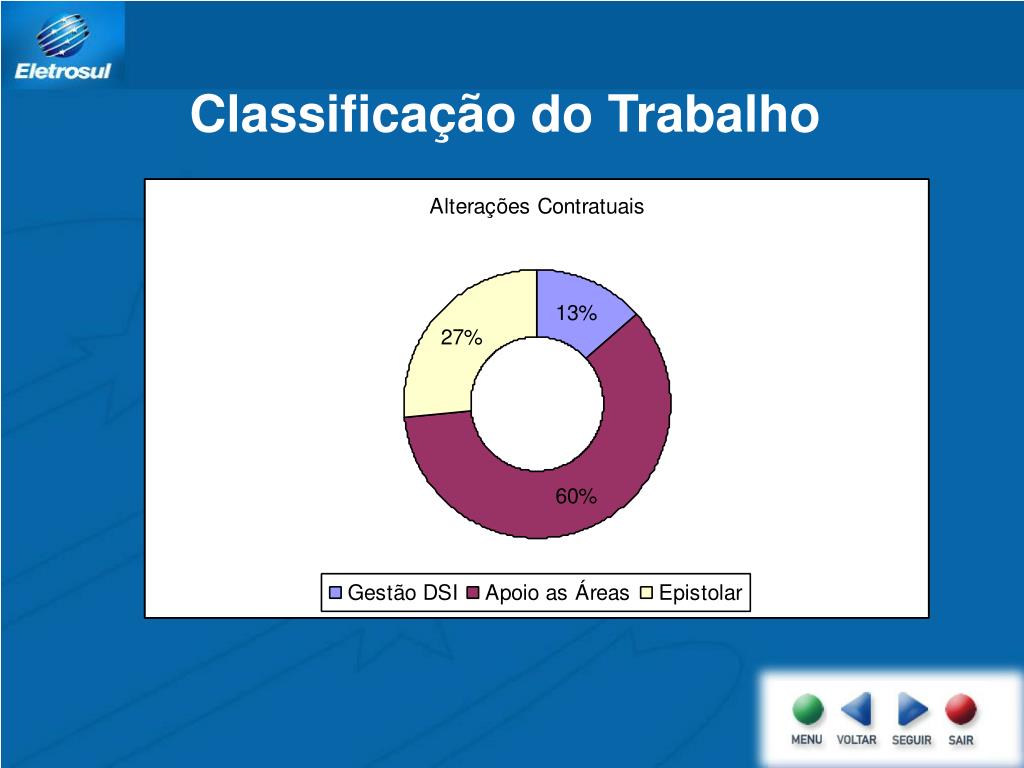 Eletrosul

Classificação do Trabalho

Alterações Contratuais

13%

27%

60%

Gestão DSI Apoio as Áreas Epistolar

MENU VOLTAR SEGUIR SAIR